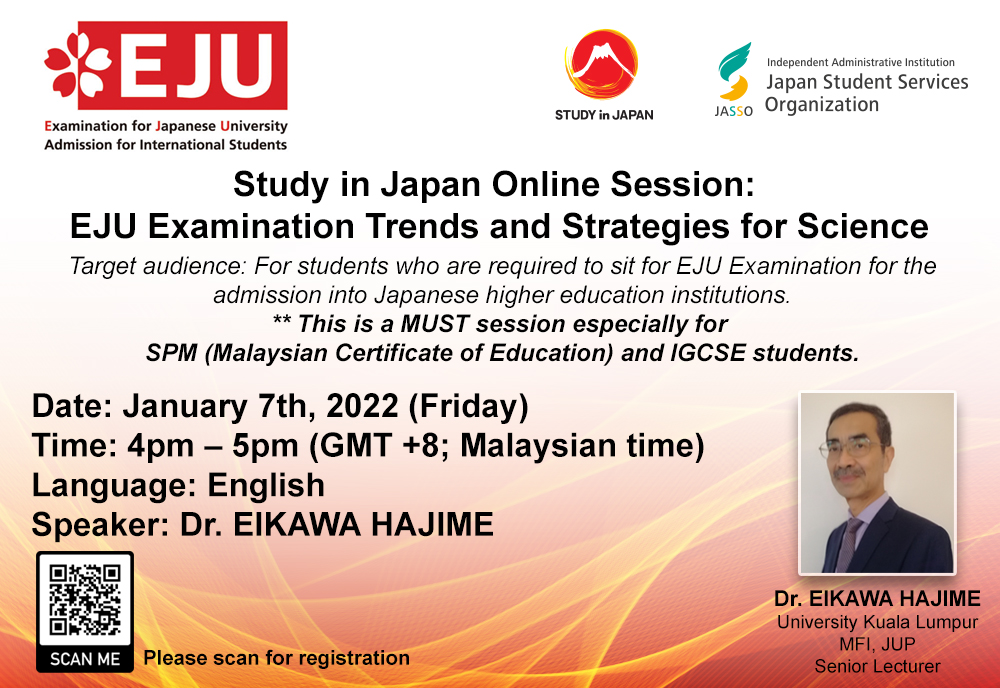 EJU
Examination for Japanese University Admission for International Students

STUDY in JAPAN

JASSO
Independent Administrative Institution
Japan Student Services Organization

Study in Japan Online Session:
EJU Examination Trends and Strategies for Science

Target audience: For students who are required to sit for EJU Examination for the admission into Japanese higher education institutions.
** This is a MUST session especially for SPM (Malaysian Certificate of Education) and IGCSE students.

Date: January 7th, 2022 (Friday)
Time: 4pm – 5pm (GMT +8; Malaysian time)
Language: English
Speaker: Dr. EIKAWA HAJIME

SCAN ME
Please scan for registration

Dr. EIKAWA HAJIME
University Kuala Lumpur
MFI, JUP
Senior Lecturer